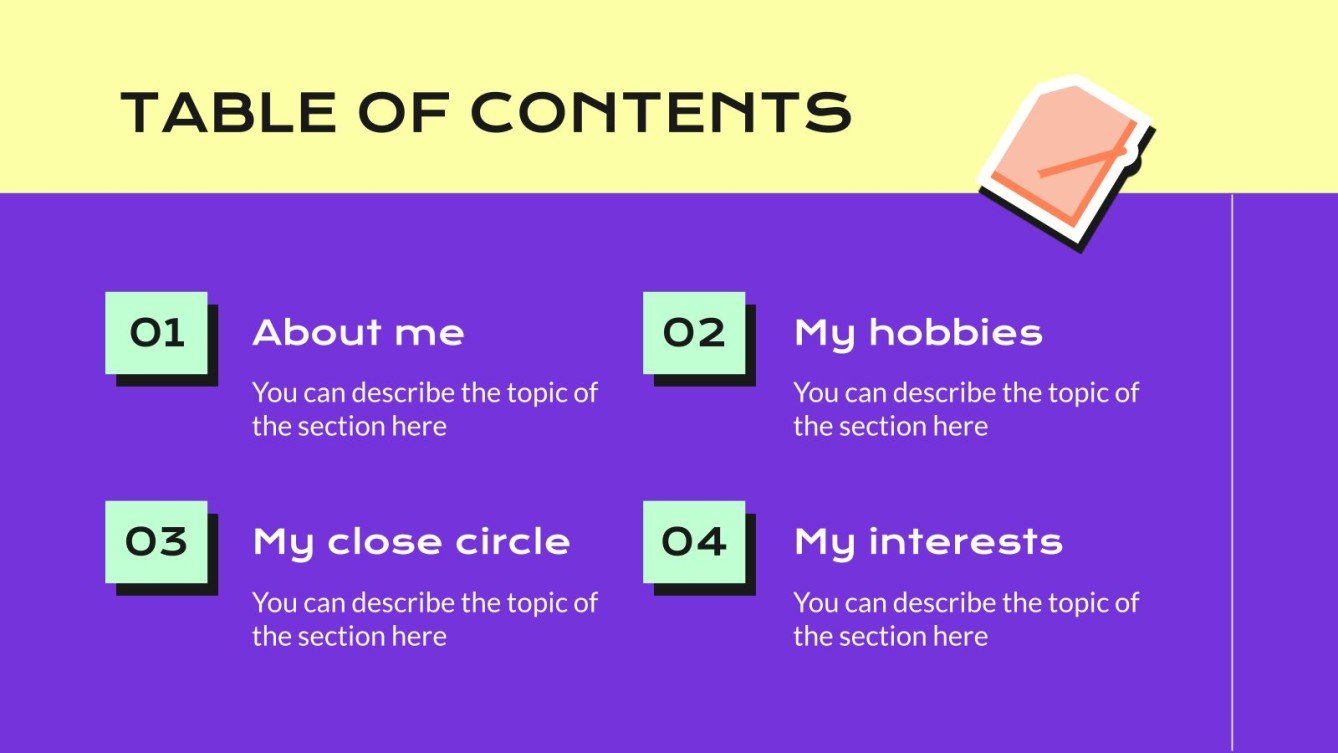 TABLE OF CONTENTS

01

About me

You can describe the topic of the section here

02

My hobbies

You can describe the topic of the section here

03

My close circle

You can describe the topic of the section here

04

My interests

You can describe the topic of the section here